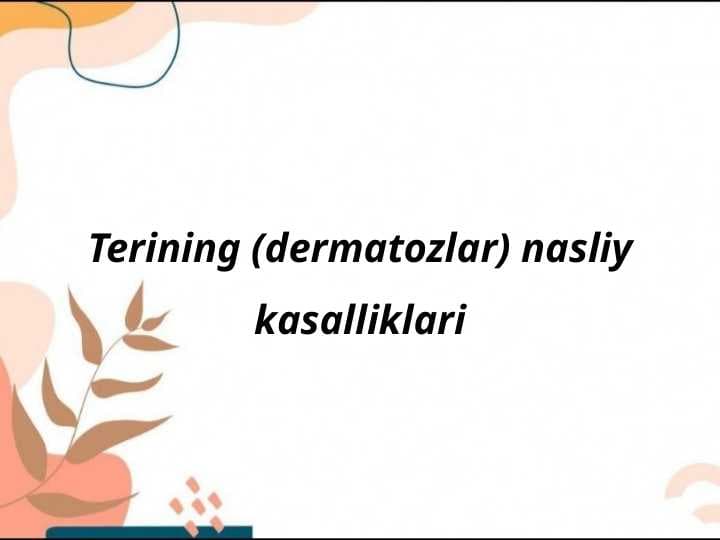 Terining (dermatozlar) nasliy kasalliklari